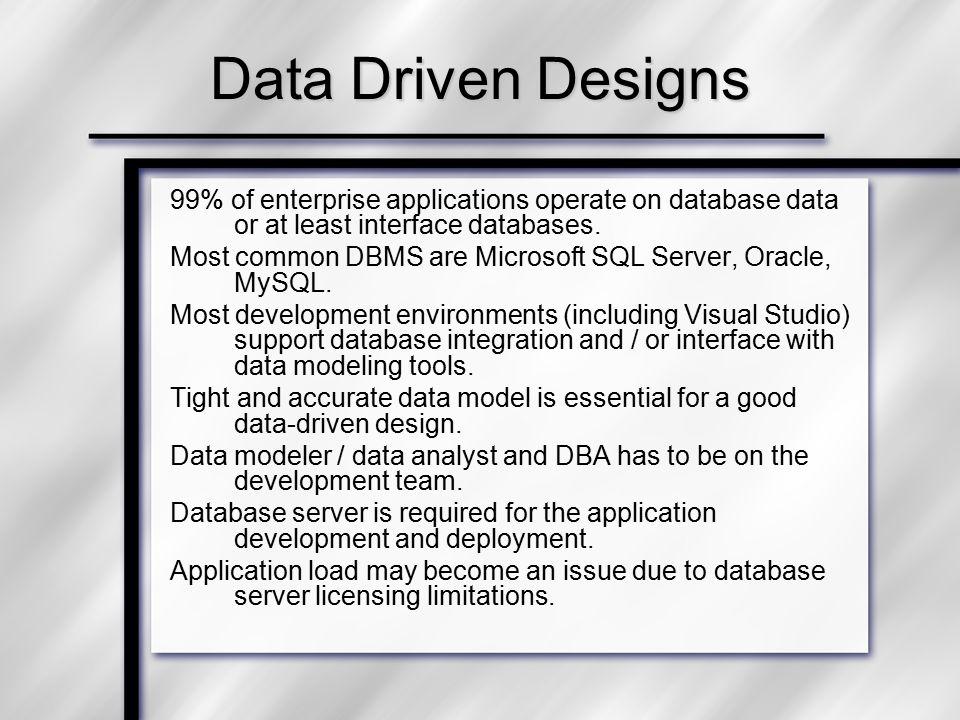 Data Driven Designs

99% of enterprise applications operate on database data or at least interface databases.

Most common DBMS are Microsoft SQL Server, Oracle, MySQL.

Most development environments (including Visual Studio) support database integration and / or interface with data modeling tools.

Tight and accurate data model is essential for a good data-driven design.

Data modeler / data analyst and DBA has to be on the development team.

Database server is required for the application development and deployment.

Application load may become an issue due to database server licensing limitations.